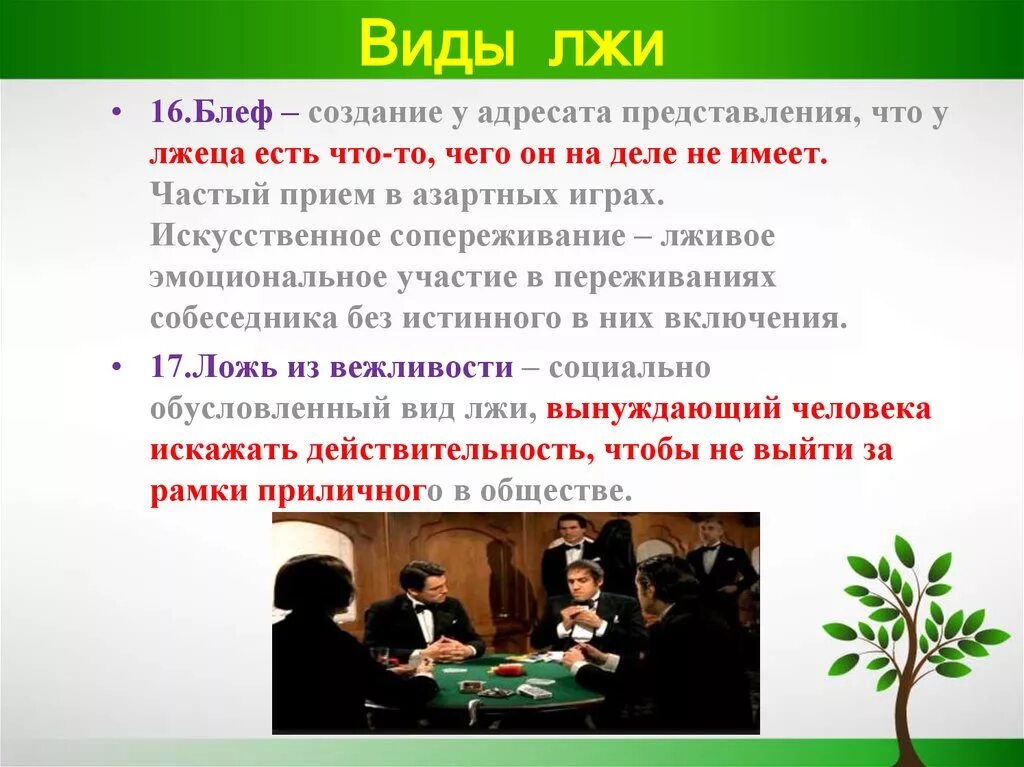 Виды лжи

• 16.Блеф – создание у адресата представления, что у лжеца есть что-то, чего он на деле не имеет. Частый прием в азартных играх. Искусственное сопереживание – лживое эмоциональное участие в переживаниях собеседника без истинного в них включения.

• 17.Ложь из вежливости – социально обусловленный вид лжи, вынуждающий человека искажать действительность, чтобы не выйти за рамки приличного в обществе.